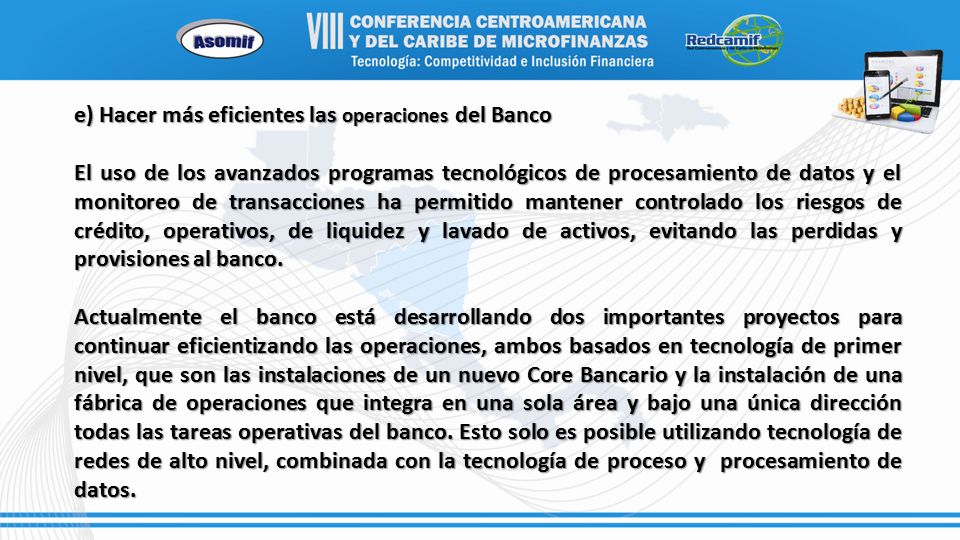 Asomif

VIII CONFERENCIA CENTROAMERICANA Y DEL CARIBE DE MICROFINANZAS
Tecnología: Competitividad e Inclusión Financiera

Redcamif

e) Hacer más eficientes las operaciones del Banco

El uso de los avanzados programas tecnológicos de procesamiento de datos y el monitoreo de transacciones ha permitido mantener controlado los riesgos de crédito, operativos, de liquidez y lavado de activos, evitando las perdidas y provisiones al banco.

Actualmente el banco está desarrollando dos importantes proyectos para continuar eficientizando las operaciones, ambos basados en tecnología de primer nivel, que son las instalaciones de un nuevo Core Bancario y la instalación de una fábrica de operaciones que integra en una sola área y bajo una única dirección todas las tareas operativas del banco. Esto solo es posible utilizando tecnología de redes de alto nivel, combinada con la tecnología de proceso y procesamiento de datos.